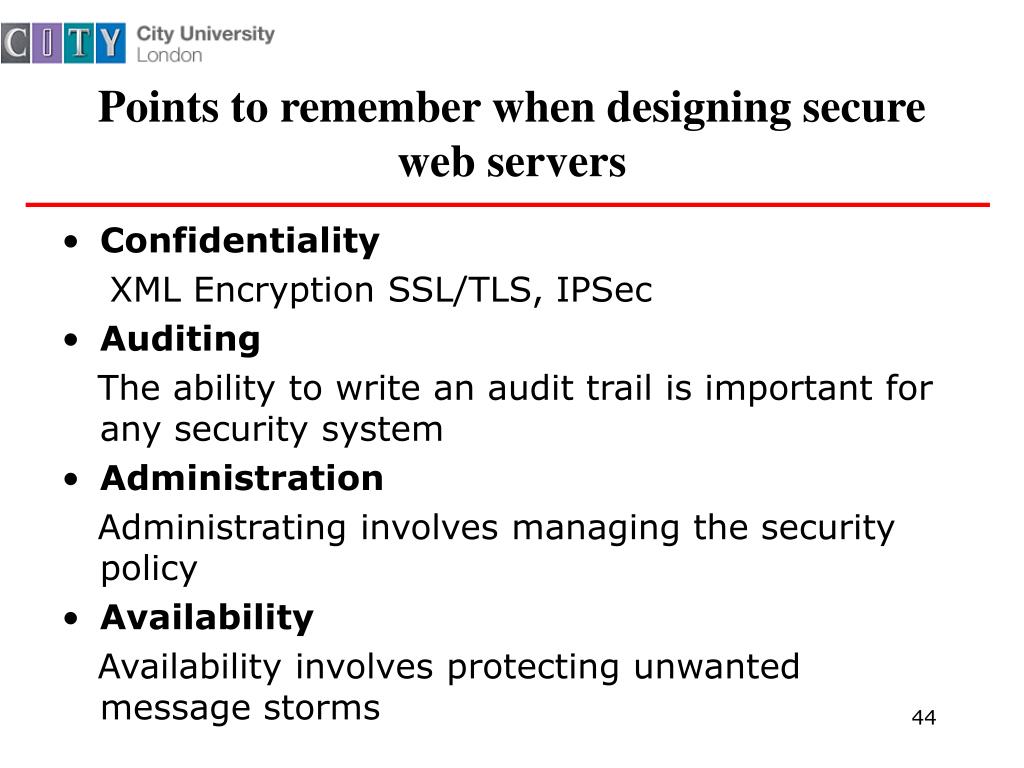 CITY City University London

Points to remember when designing secure web servers

• Confidentiality
XML Encryption SSL/TLS, IPSec
• Auditing
The ability to write an audit trail is important for any security system
• Administration
Administrating involves managing the security policy
• Availability
Availability involves protecting unwanted message storms

44